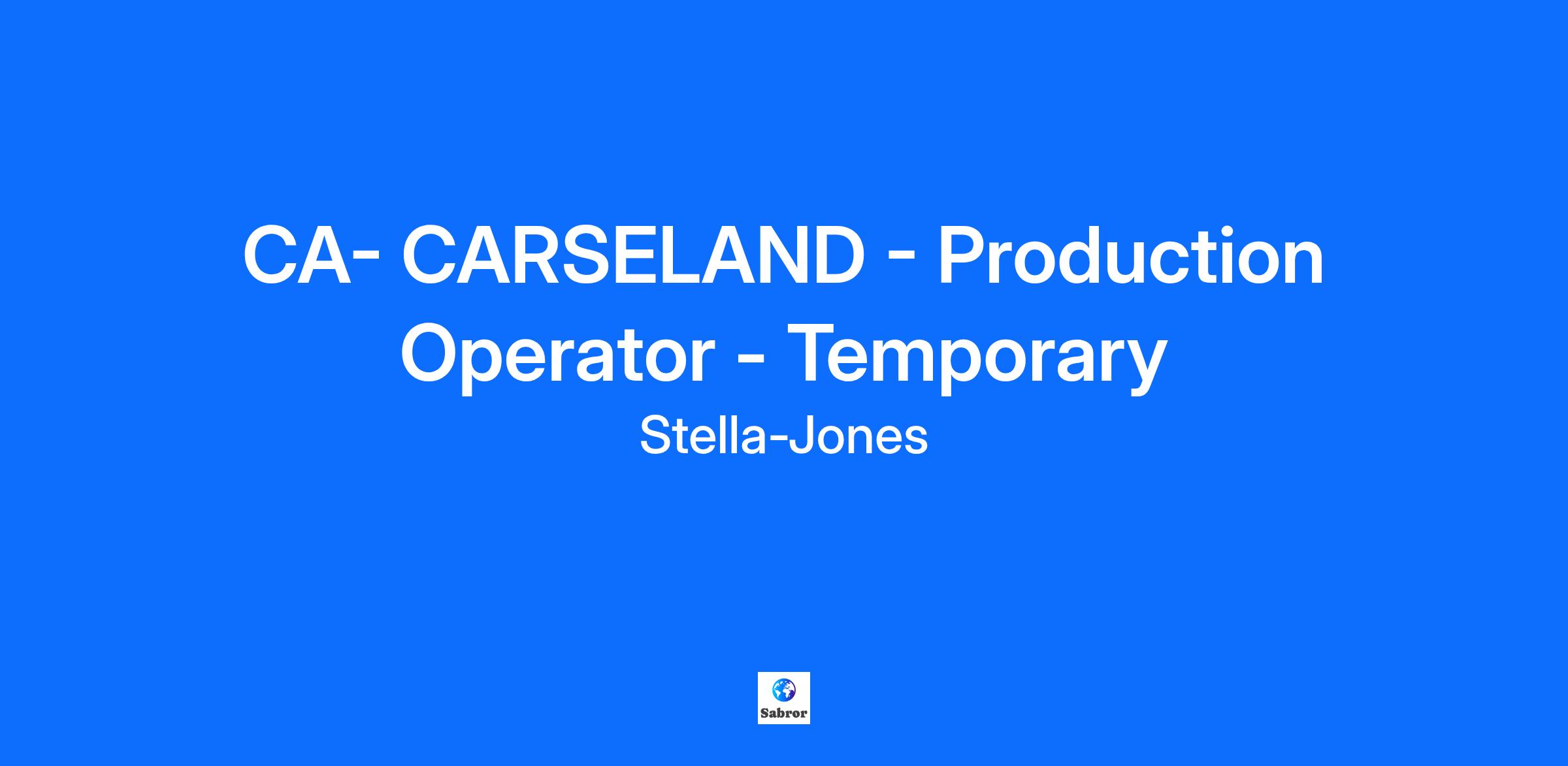 CA- CARSELAND - Production Operator - Temporary

Stella-Jones

Sabror